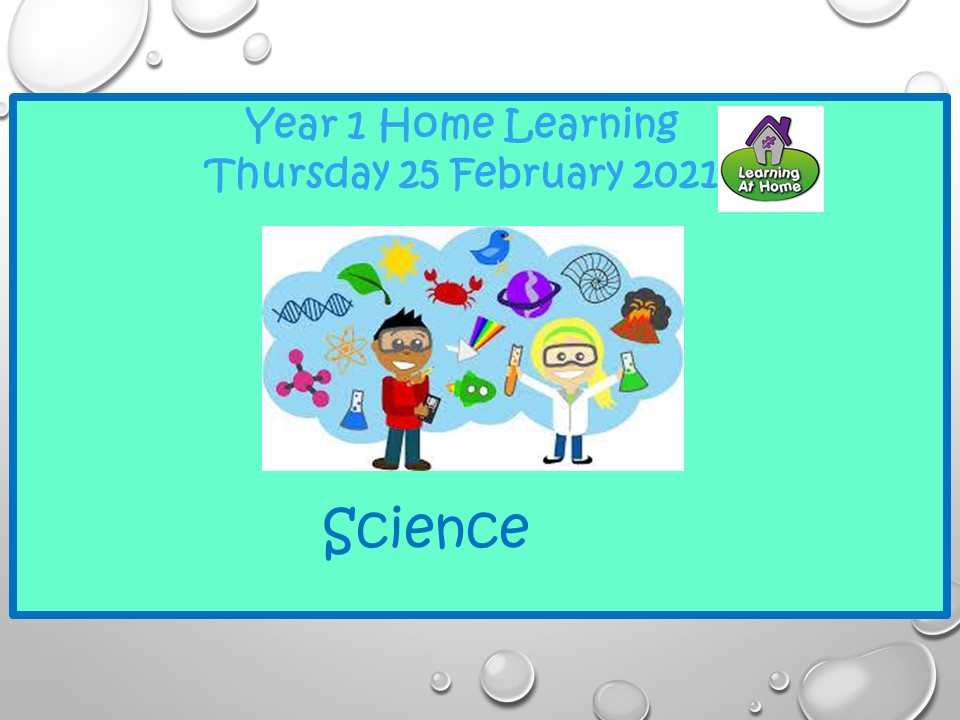 Year 1 Home Learning
Thursday 25 February 2021

Learning At Home

Science